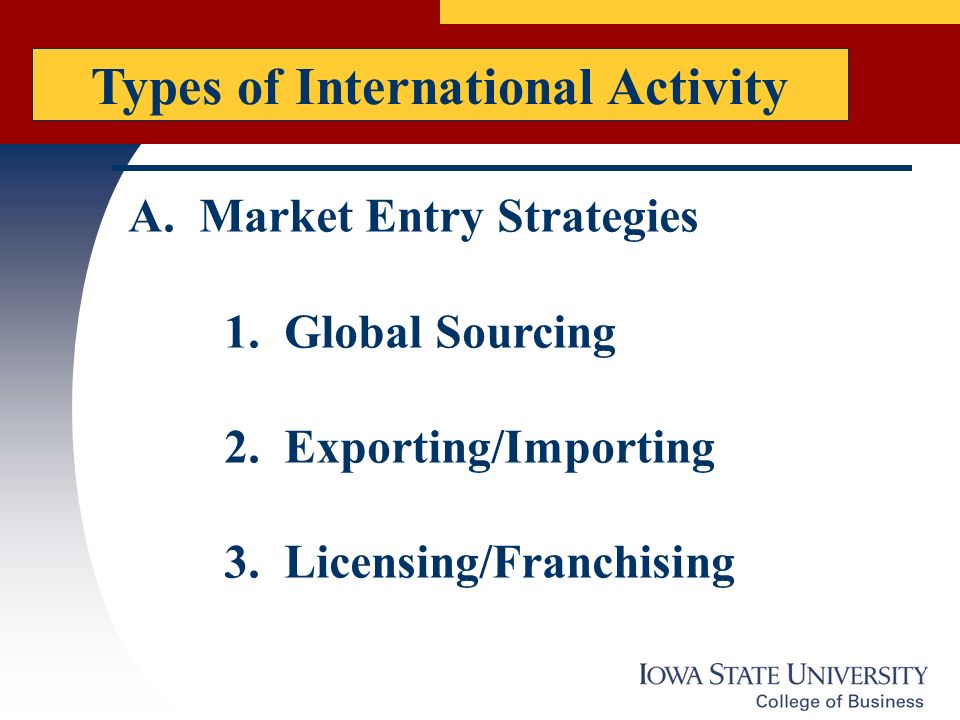 Types of International Activity

A. Market Entry Strategies

1. Global Sourcing

2. Exporting/Importing

3. Licensing/Franchising

IOWA STATE UNIVERSITY
College of Business